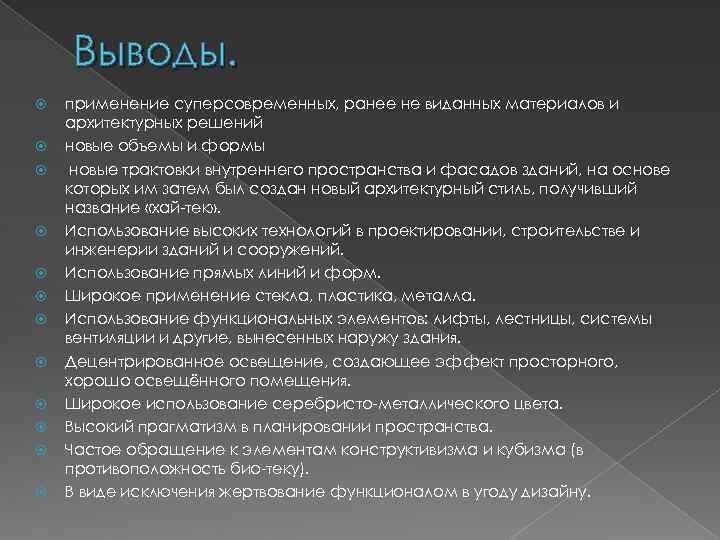 Выводы.

применение суперсовременных, ранее не виданных материалов и архитектурных решений

новые объемы и формы

новые трактовки внутреннего пространства и фасадов зданий, на основе которых им затем был создан новый архитектурный стиль, получивший название «хай-тек».

Использование высоких технологий в проектировании, строительстве и инженерии зданий и сооружений.

Использование прямых линий и форм.

Широкое применение стекла, пластика, металла.

Использование функциональных элементов: лифты, лестницы, системы вентиляции и другие, вынесенных наружу здания.

Децентрированное освещение, создающее эффект просторного, хорошо освещённого помещения.

Широкое использование серебристо-металлического цвета.

Высокий прагматизм в планировании пространства.

Частое обращение к элементам конструктивизма и кубизма (в противоположность био-теку).

В виде исключения жертвование функционалом в угоду дизайну.